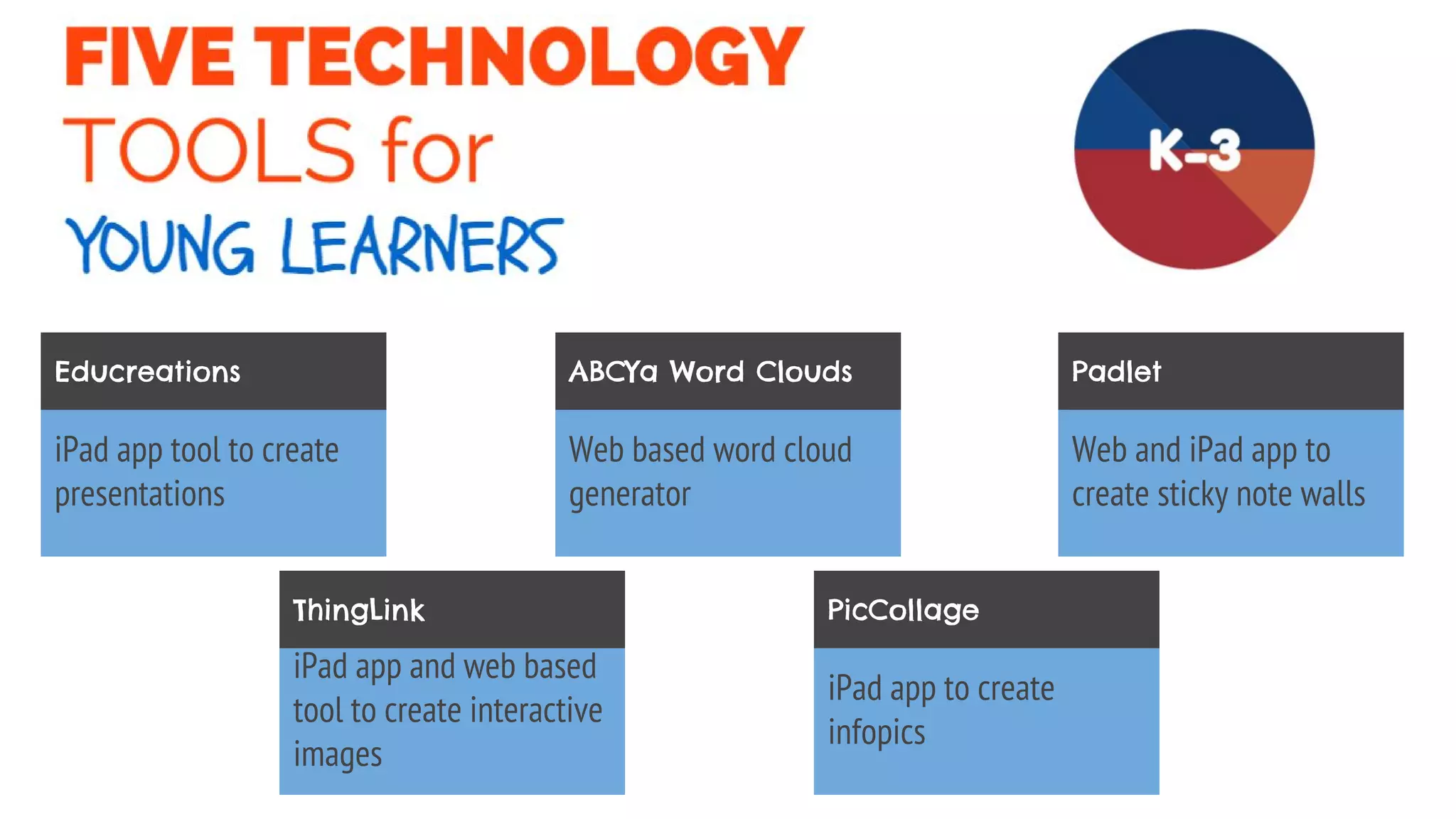 FIVE TECHNOLOGY TOOLS for YOUNG LEARNERS

K-3

Educreations

iPad app tool to create presentations

ABCYa Word Clouds

Web based word cloud generator

Padlet

Web and iPad app to create sticky note walls

ThingLink

iPad app and web based tool to create interactive images

PicCollage

iPad app to create infopics